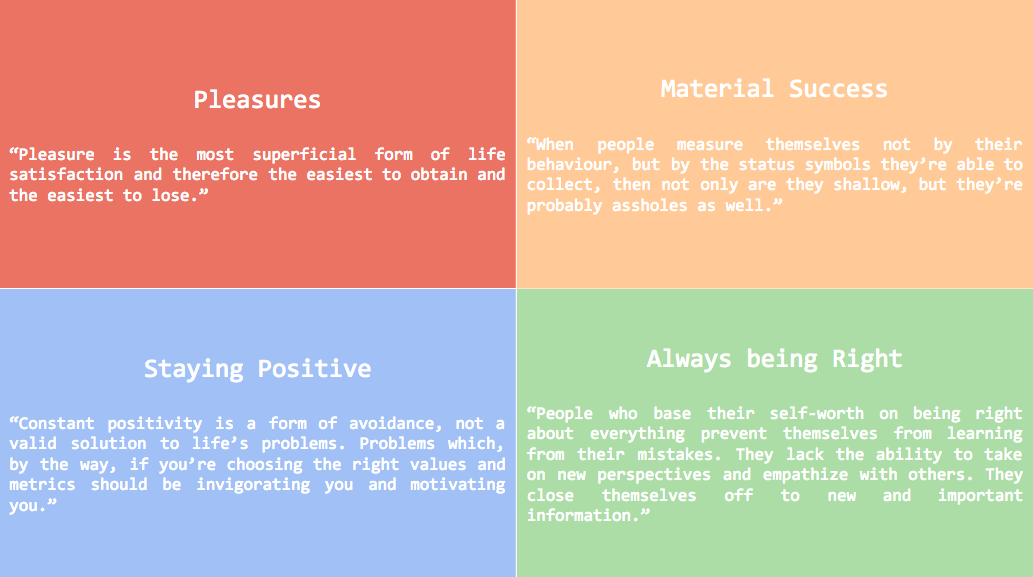 Pleasures

“Pleasure is the most superficial form of life satisfaction and therefore the easiest to obtain and the easiest to lose.”

Material Success

“When people measure themselves not by their behaviour, but by the status symbols they’re able to collect, then not only are they shallow, but they’re probably assholes as well.”

Staying Positive

“Constant positivity is a form of avoidance, not a valid solution to life’s problems. Problems which, by the way, if you’re choosing the right values and metrics should be invigorating you and motivating you.”

Always being Right

“People who base their self-worth on being right about everything prevent themselves from learning from their mistakes. They lack the ability to take on new perspectives and empathize with others. They close themselves off to new and important information.”